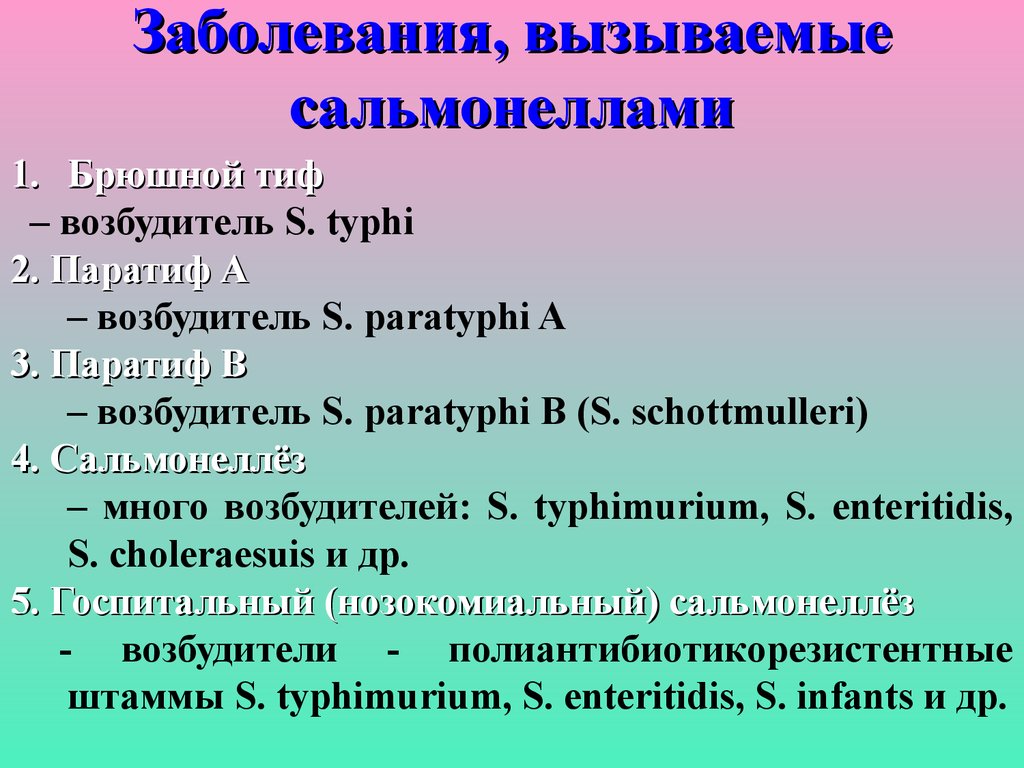 Заболевания, вызываемые сальмонеллами

1. Брюшной тиф
– возбудитель S. typhi
2. Паратиф А
– возбудитель S. paratyphi A
3. Паратиф В
– возбудитель S. paratyphi B (S. schottmulleri)
4. Сальмонеллёз
– много возбудителей: S. typhimurium, S. enteritidis, S. choleraesuis и др.
5. Госпитальный (нозокомиальный) сальмонеллёз
- возбудители - полиантибиотикорезистентные штаммы S. typhimurium, S. enteritidis, S. infants и др.